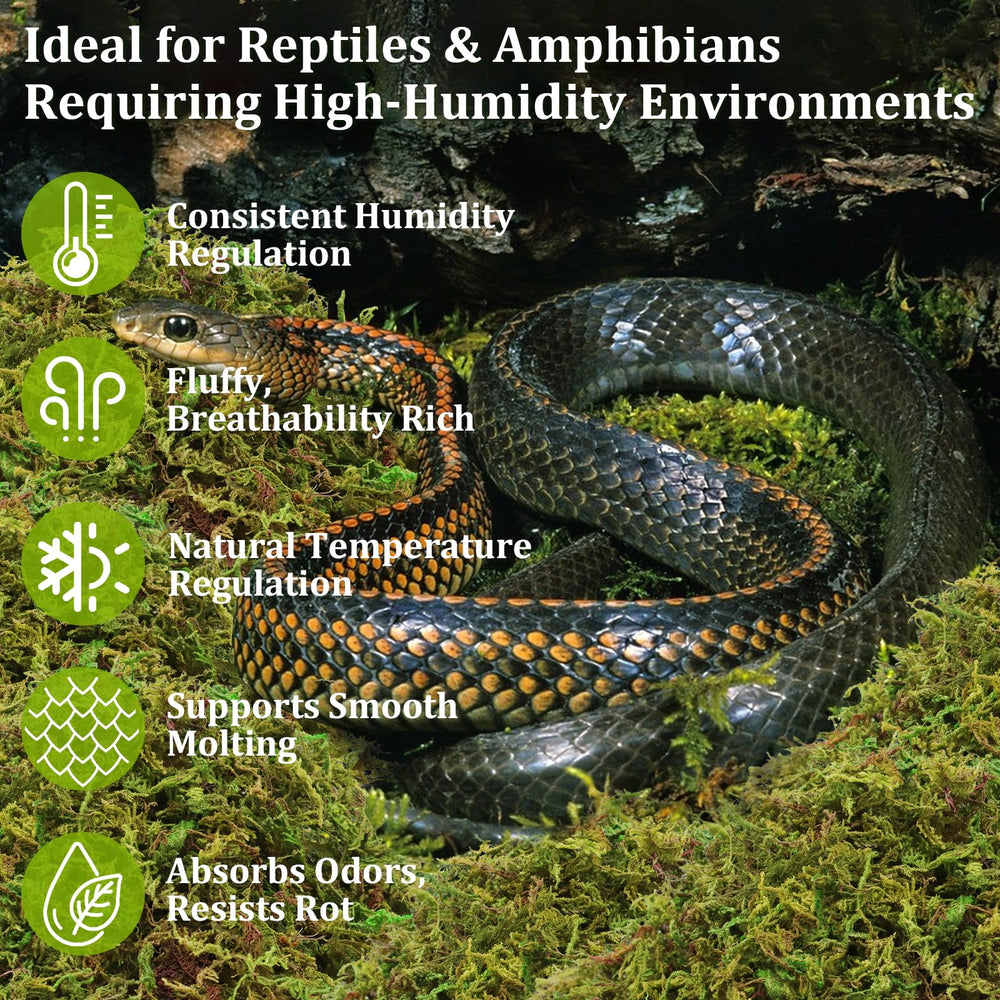 Ideal for Reptiles & Amphibians Requiring High-Humidity Environments

Consistent Humidity Regulation

Fluffy, Breathability Rich

Natural Temperature Regulation

Supports Smooth Molting

Absorbs Odors, Resists Rot